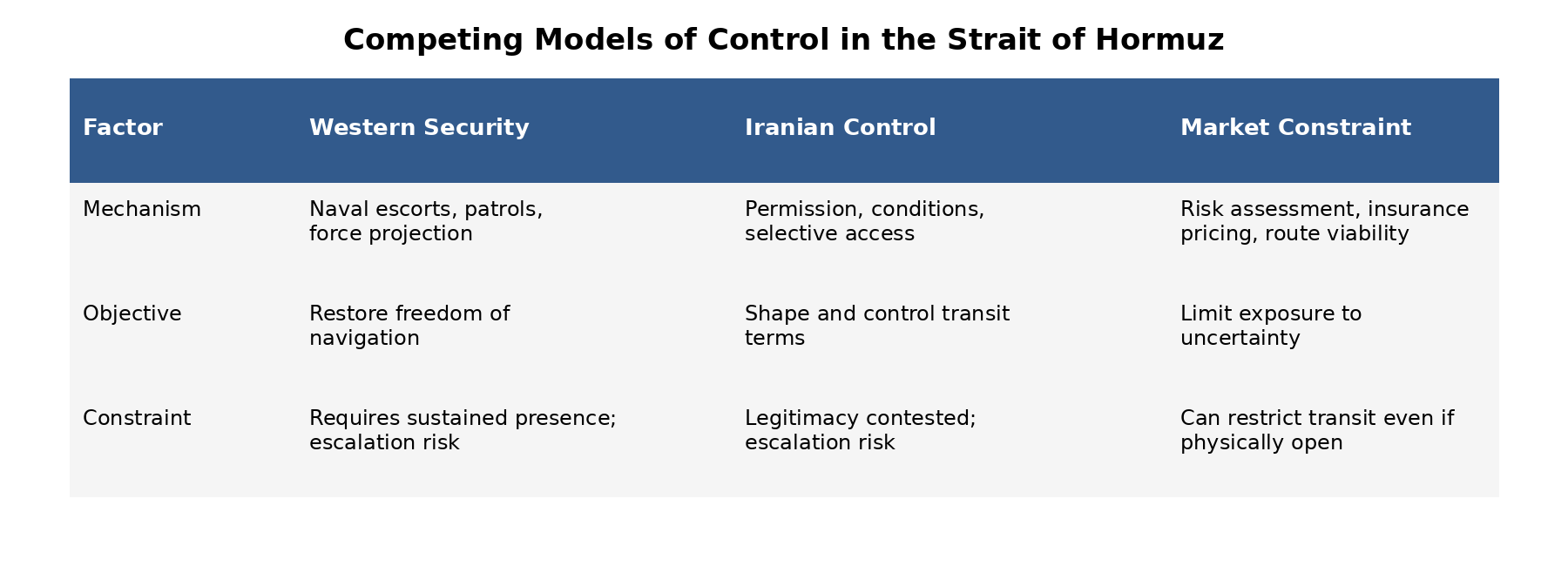 Competing Models of Control in the Strait of Hormuz

| Factor | Western Security | Iranian Control | Market Constraint |
|---|---|---|---|
| Mechanism | Naval escorts, patrols, force projection | Permission, conditions, selective access | Risk assessment, insurance pricing, route viability |
| Objective | Restore freedom of navigation | Shape and control transit terms | Limit exposure to uncertainty |
| Constraint | Requires sustained presence; escalation risk | Legitimacy contested; escalation risk | Can restrict transit even if physically open |